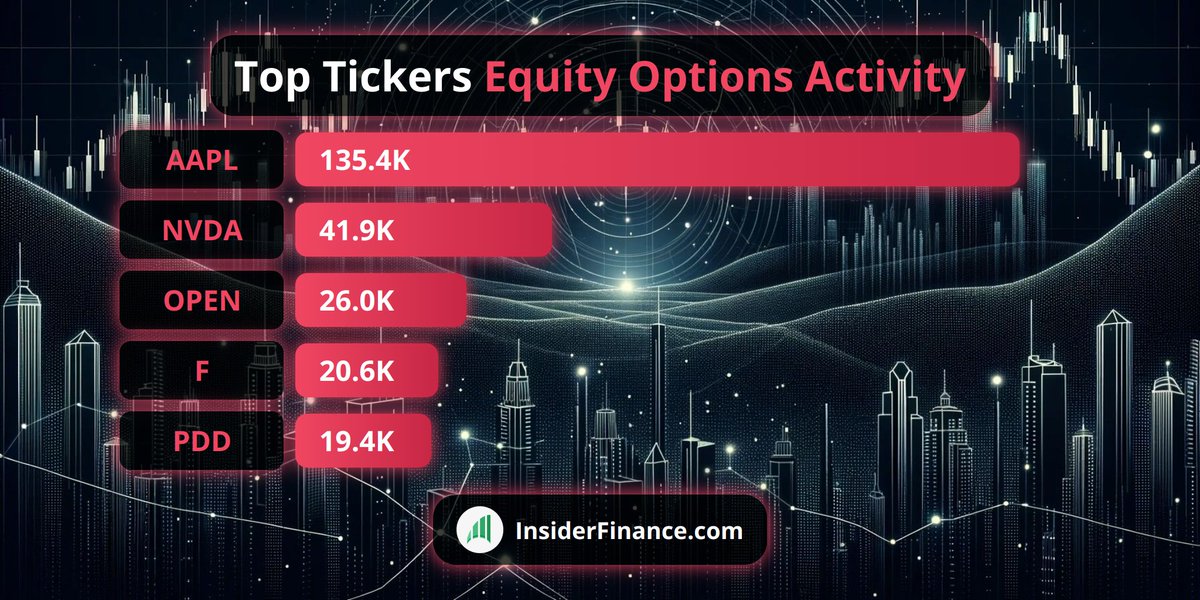 Top Tickers Equity Options Activity

AAPL 135.4K
NVDA 41.9K
OPEN 26.0K
F 20.6K
PDD 19.4K

InsiderFinance.com